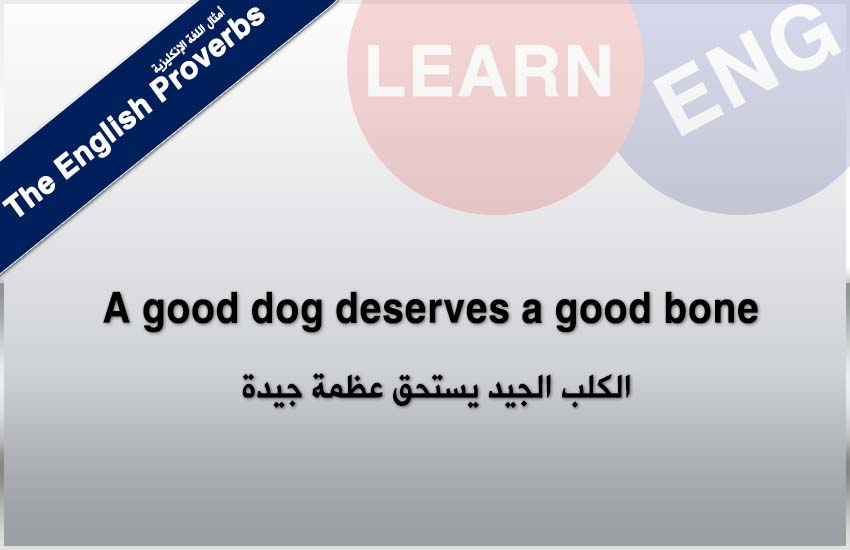 أمثال اللغة الإنكليزية
The English Proverbs

LEARN

ENG

A good dog deserves a good bone

الكلب الجيد يستحق عظمة جيدة